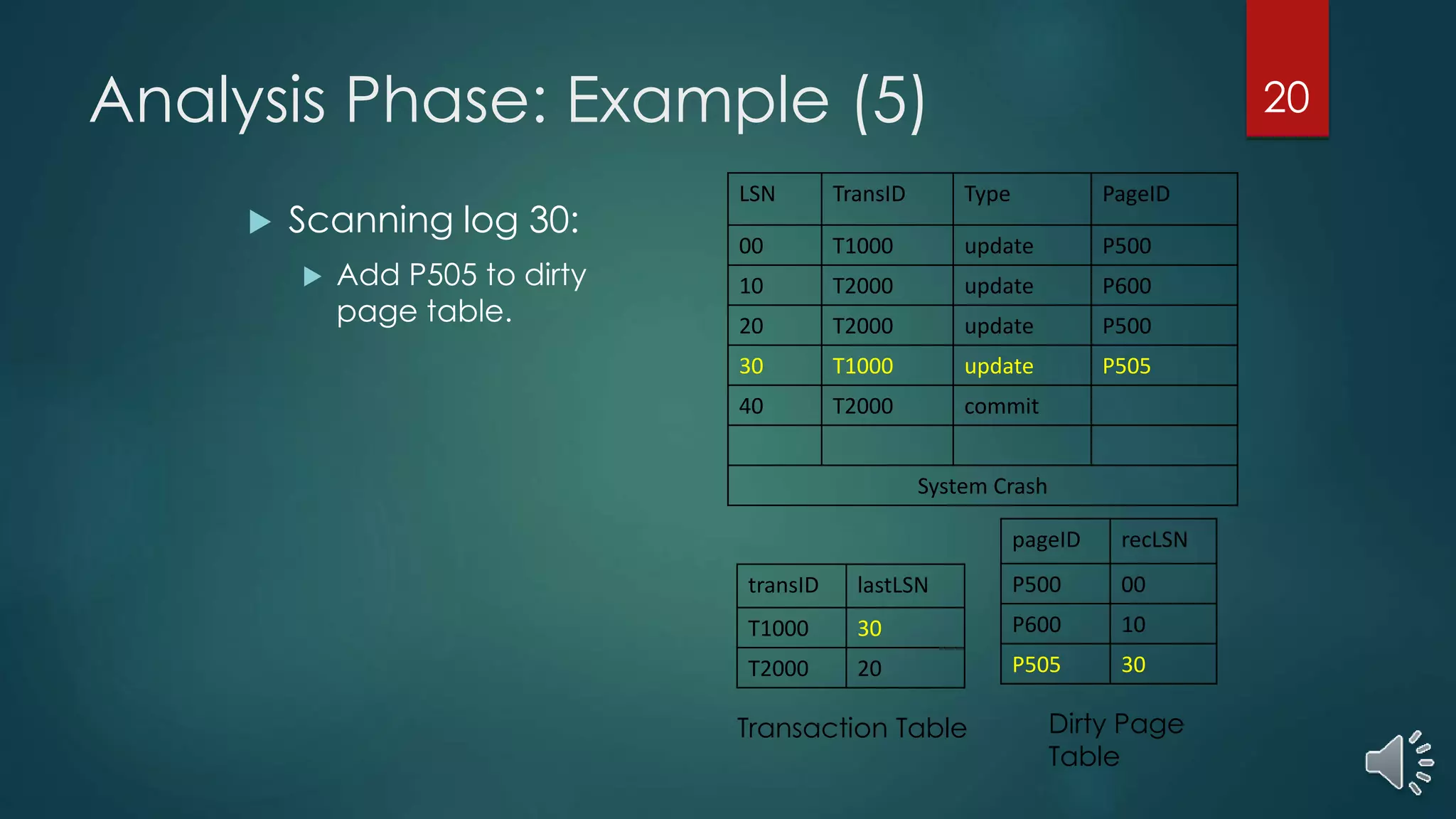 Analysis Phase: Example (5)

20

Scanning log 30:

Add P505 to dirty page table.

| LSN | TransID | Type | PageID |
|---|---|---|---|
| 00 | T1000 | update | P500 |
| 10 | T2000 | update | P600 |
| 20 | T2000 | update | P500 |
| 30 | T1000 | update | P505 |
| 40 | T2000 | commit | |
| | | | |
| System Crash | | | |

| transID | lastLSN |
|---|---|
| T1000 | 30 |
| T2000 | 20 |

Transaction Table

| pageID | recLSN |
|---|---|
| P500 | 00 |
| P600 | 10 |
| P505 | 30 |

Dirty Page Table